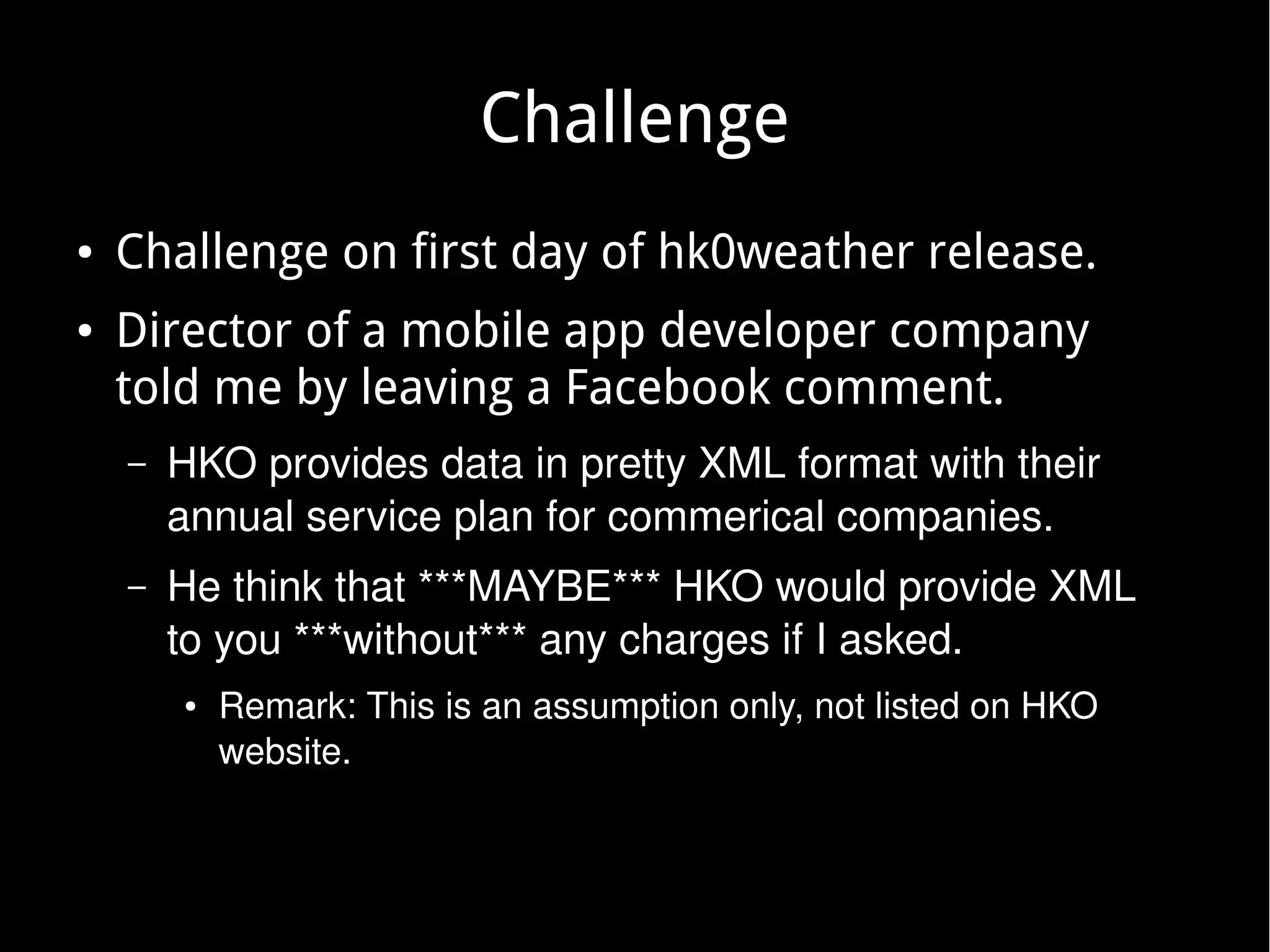 Challenge

• Challenge on first day of hk0weather release.
• Director of a mobile app developer company told me by leaving a Facebook comment.
  – HKO provides data in pretty XML format with their annual service plan for commerical companies.
  – He think that \*\*\*MAYBE\*\*\* HKO would provide XML to you \*\*\*without\*\*\* any charges if I asked.
    • Remark: This is an assumption only, not listed on HKO website.